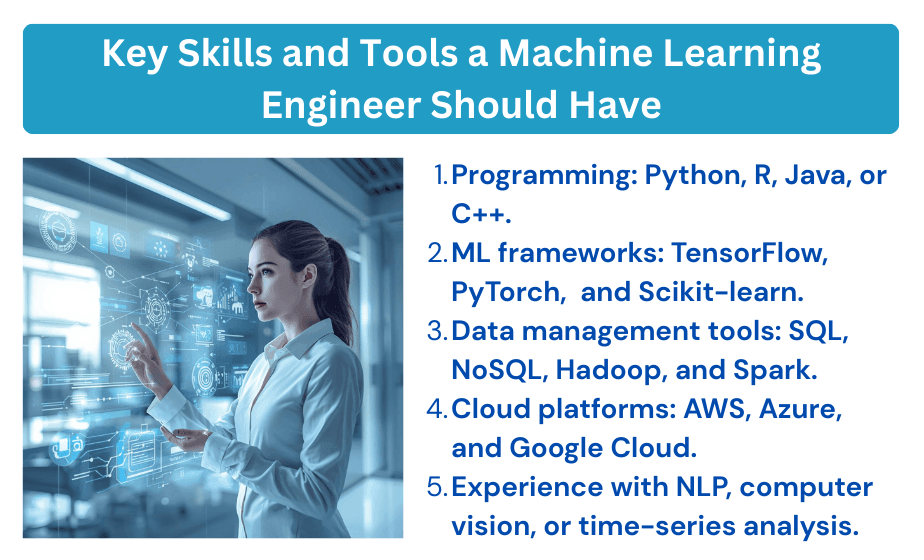 Key Skills and Tools a Machine Learning Engineer Should Have

1. Programming: Python, R, Java, or C++.
2. ML frameworks: TensorFlow, PyTorch, and Scikit-learn.
3. Data management tools: SQL, NoSQL, Hadoop, and Spark.
4. Cloud platforms: AWS, Azure, and Google Cloud.
5. Experience with NLP, computer vision, or time-series analysis.